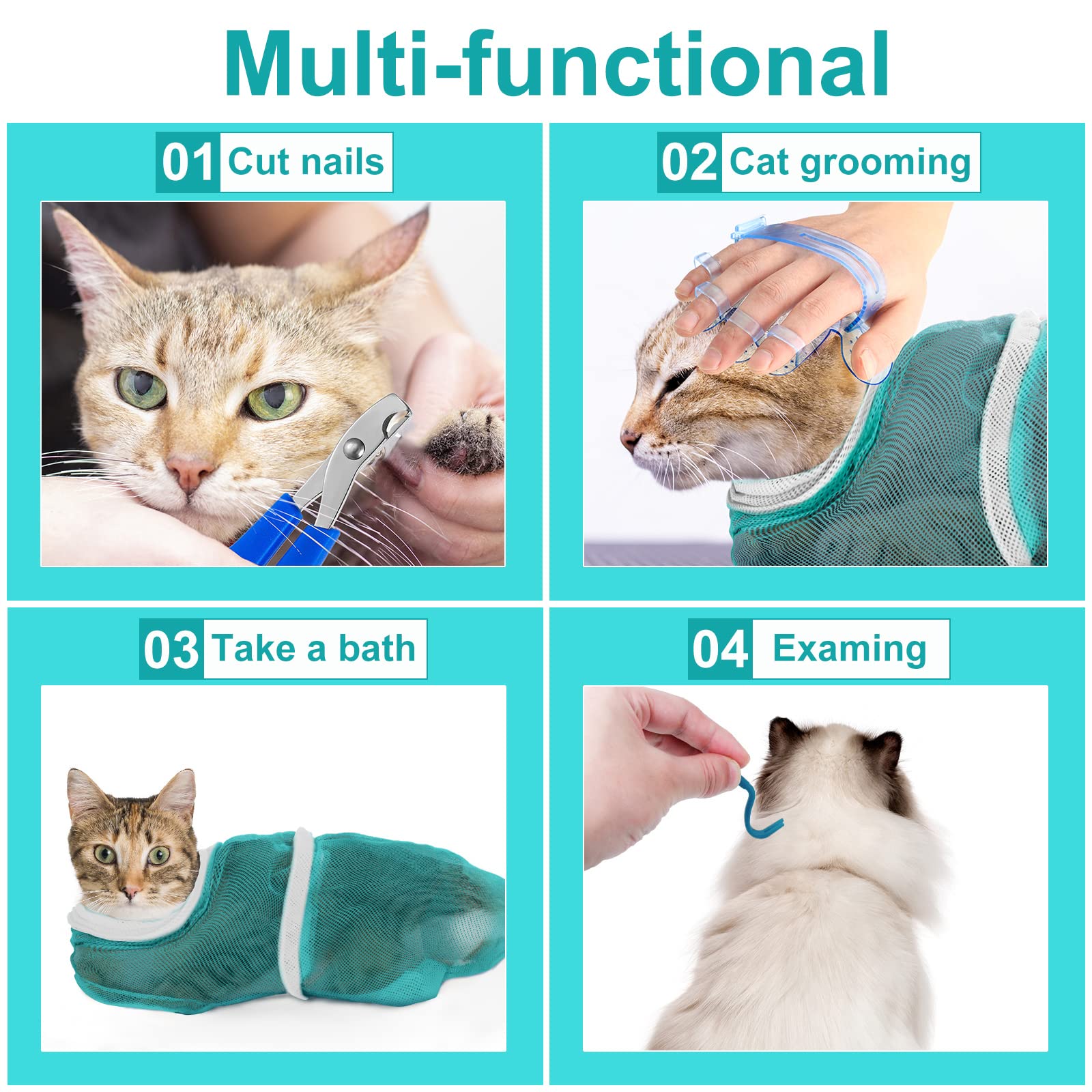 Multi-functional

01 Cut nails

02 Cat grooming

03 Take a bath

04 Examing